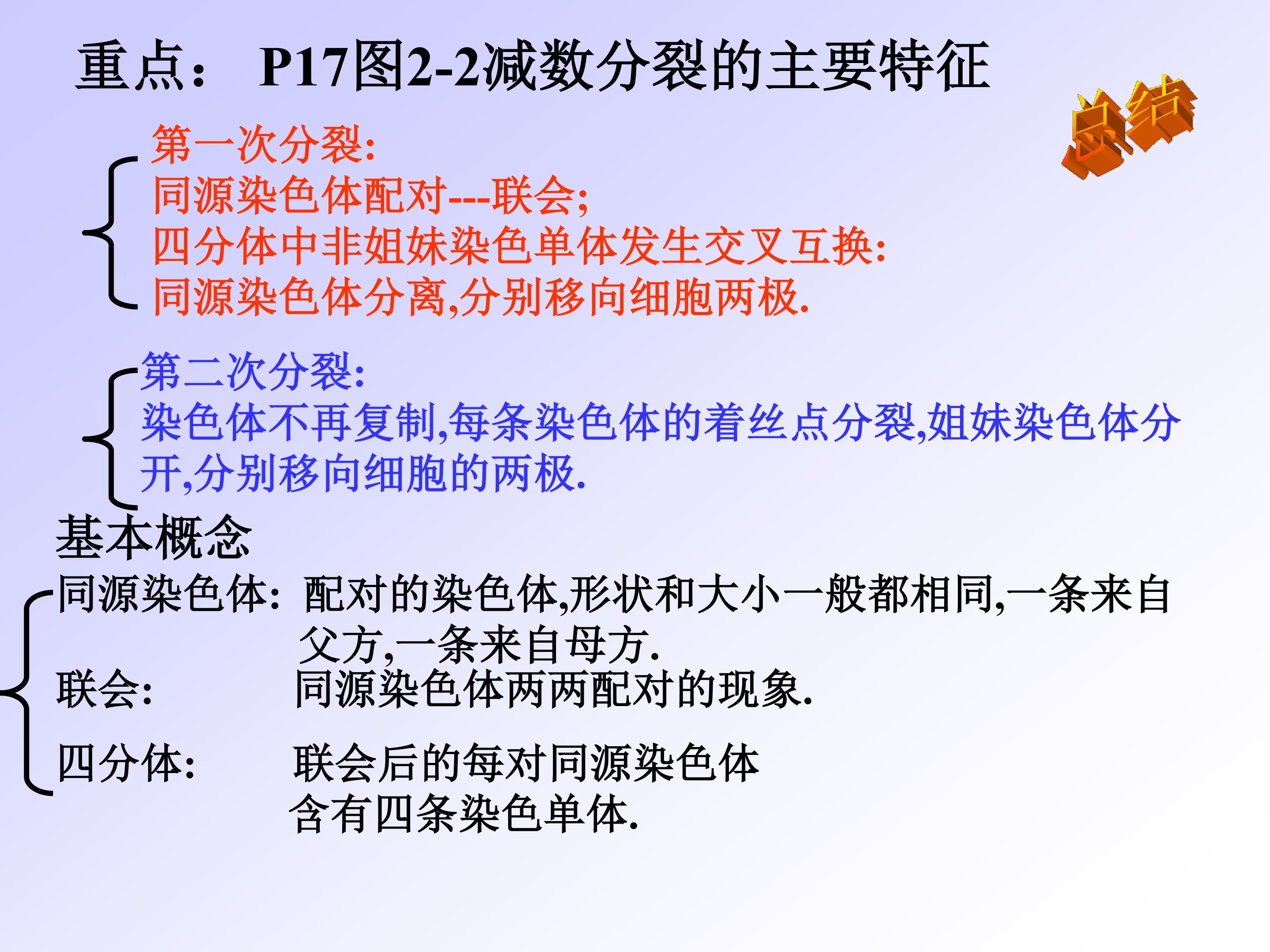 重点： P17图2-2减数分裂的主要特征

总结

第一次分裂:
同源染色体配对---联会;
四分体中非姐妹染色单体发生交叉互换:
同源染色体分离,分别移向细胞两极.

第二次分裂:
染色体不再复制,每条染色体的着丝点分裂,姐妹染色体分开,分别移向细胞的两极.

基本概念
同源染色体: 配对的染色体,形状和大小一般都相同,一条来自父方,一条来自母方.
联会: 同源染色体两两配对的现象.
四分体: 联会后的每对同源染色体含有四条染色单体.